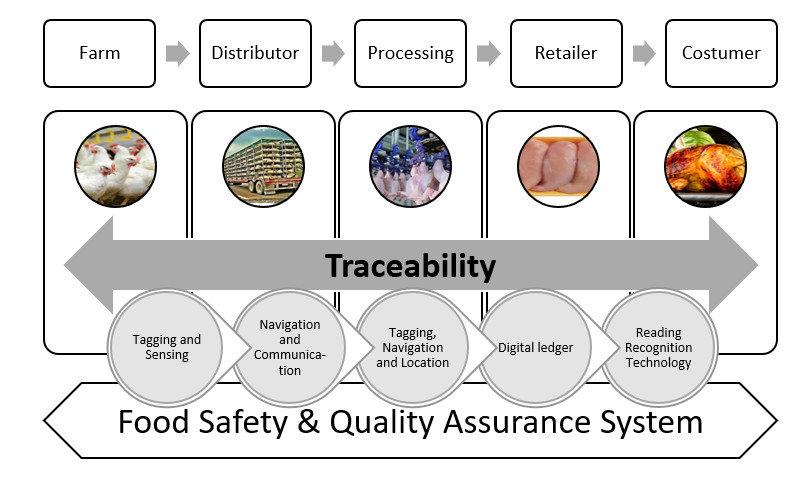 Farm

Distributor

Processing

Retailer

Costumer

Traceability

Tagging and Sensing

Navigation and Communication

Tagging, Navigation and Location

Digital ledger

Reading Recognition Technology

Food Safety & Quality Assurance System